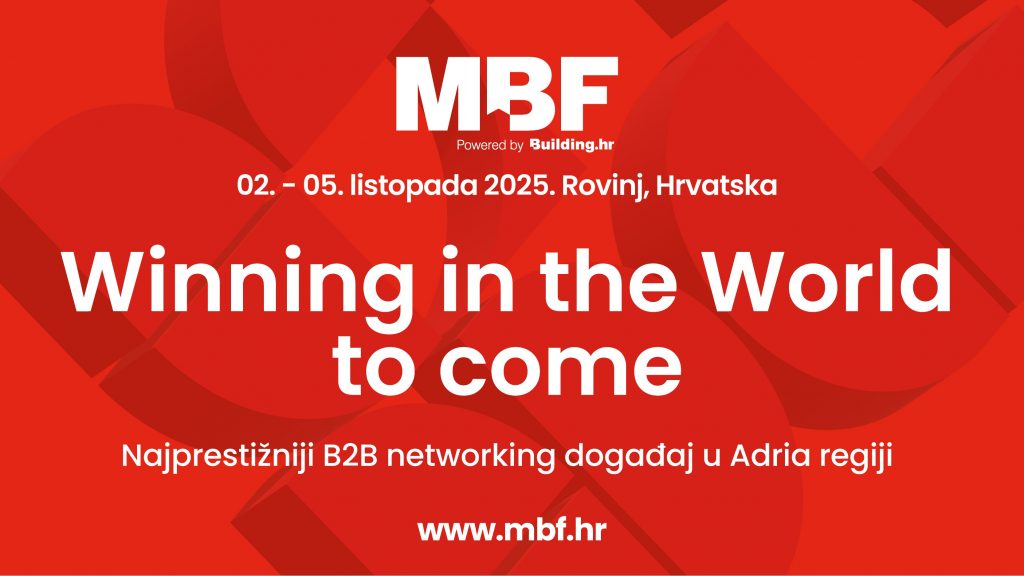 MBF
Powered by Building.hr

02. - 05. listopada 2025. Rovinj, Hrvatska

Winning in the World to come

Najprestižniji B2B networking događaj u Adria regiji

www.mbf.hr